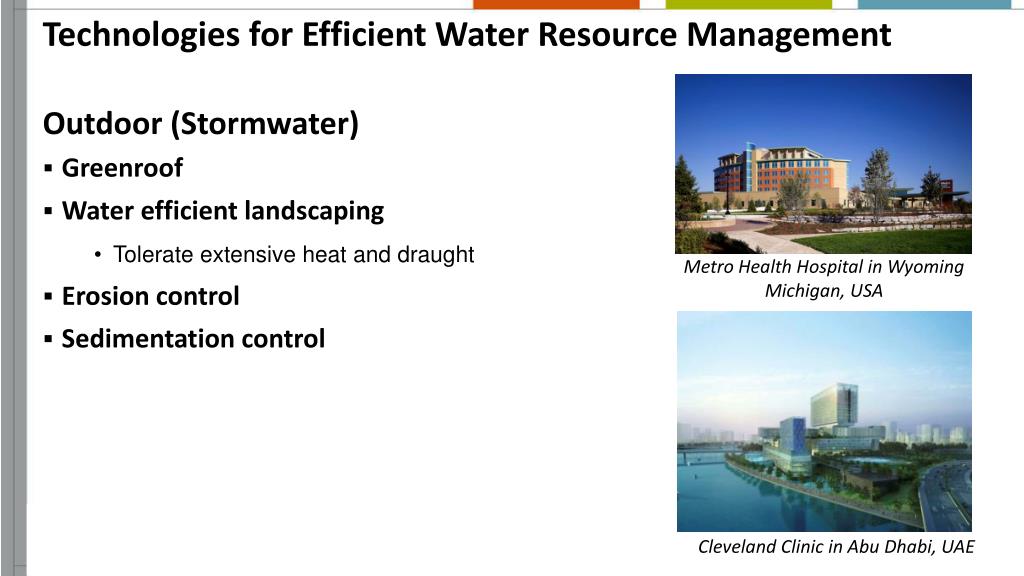 Technologies for Efficient Water Resource Management

Outdoor (Stormwater)

▪ Greenroof

▪ Water efficient landscaping

• Tolerate extensive heat and draught

▪ Erosion control

▪ Sedimentation control

Metro Health Hospital in Wyoming Michigan, USA

Cleveland Clinic in Abu Dhabi, UAE